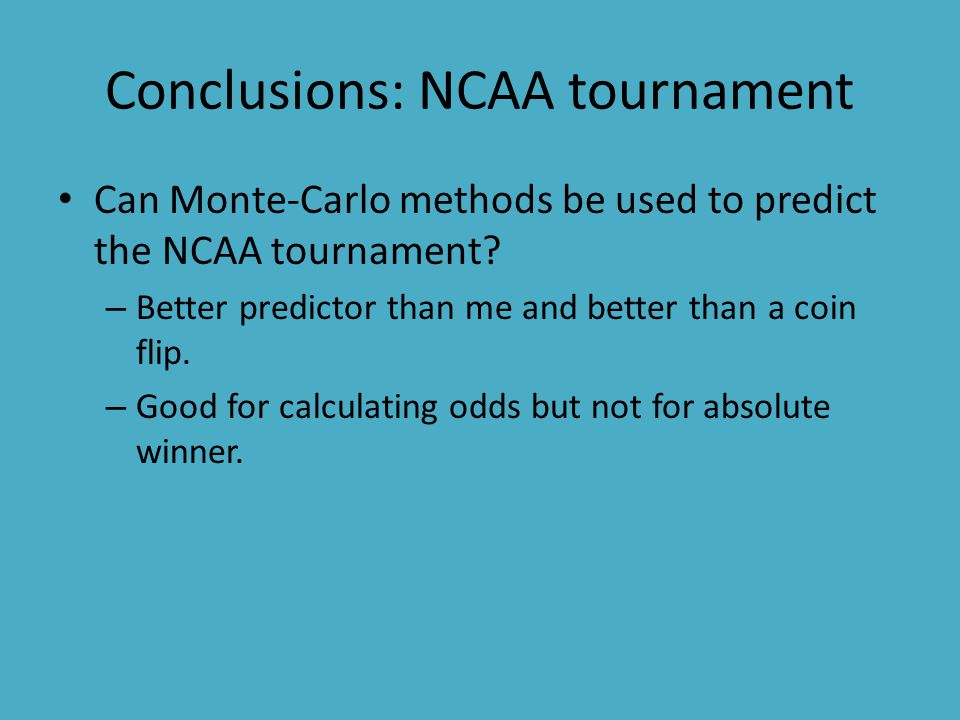 Conclusions: NCAA tournament

• Can Monte-Carlo methods be used to predict the NCAA tournament?
– Better predictor than me and better than a coin flip.
– Good for calculating odds but not for absolute winner.